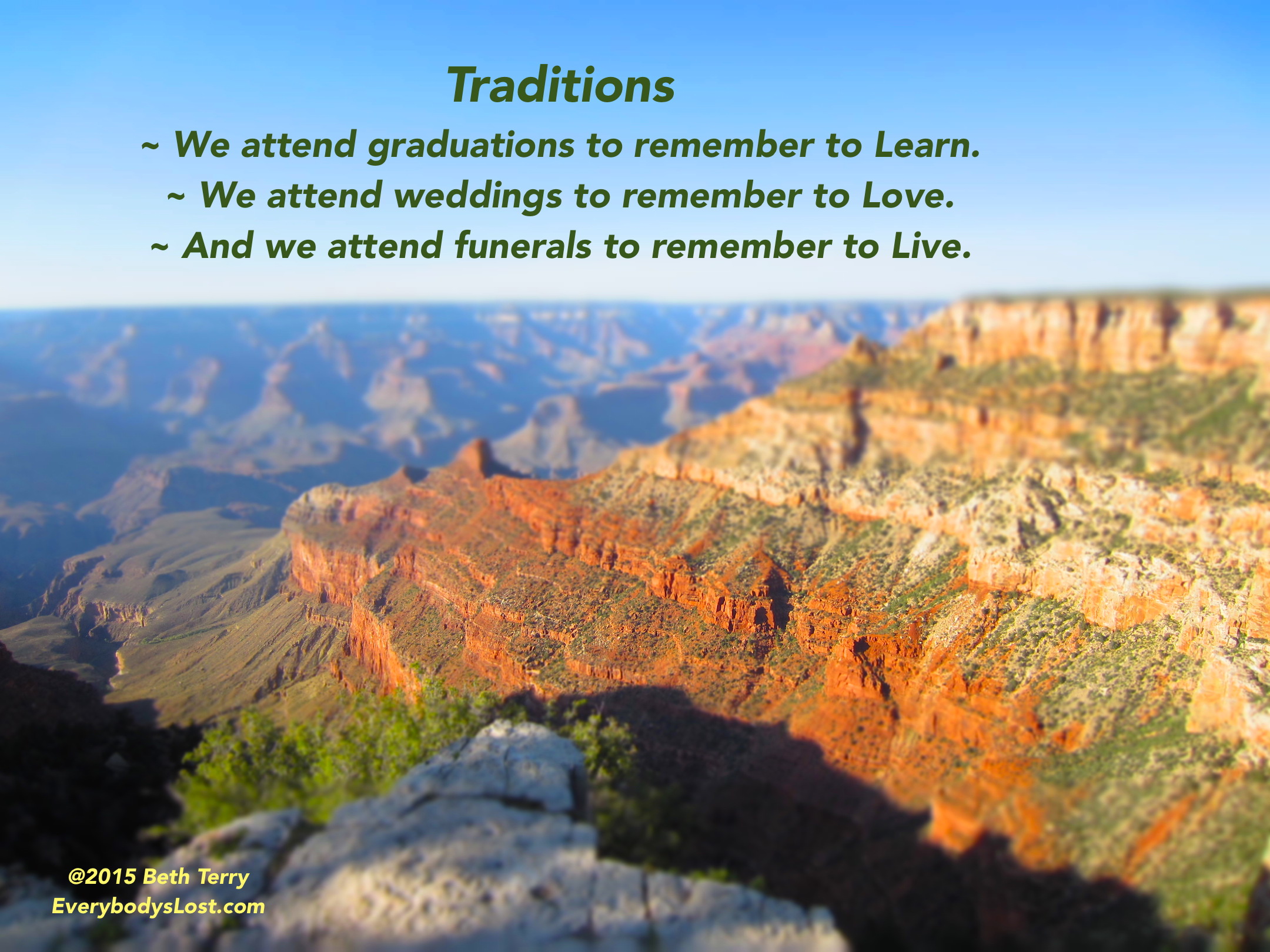 Traditions

~ We attend graduations to remember to Learn.
~ We attend weddings to remember to Love.
~ And we attend funerals to remember to Live.

@2015 Beth Terry
EverybodysLost.com